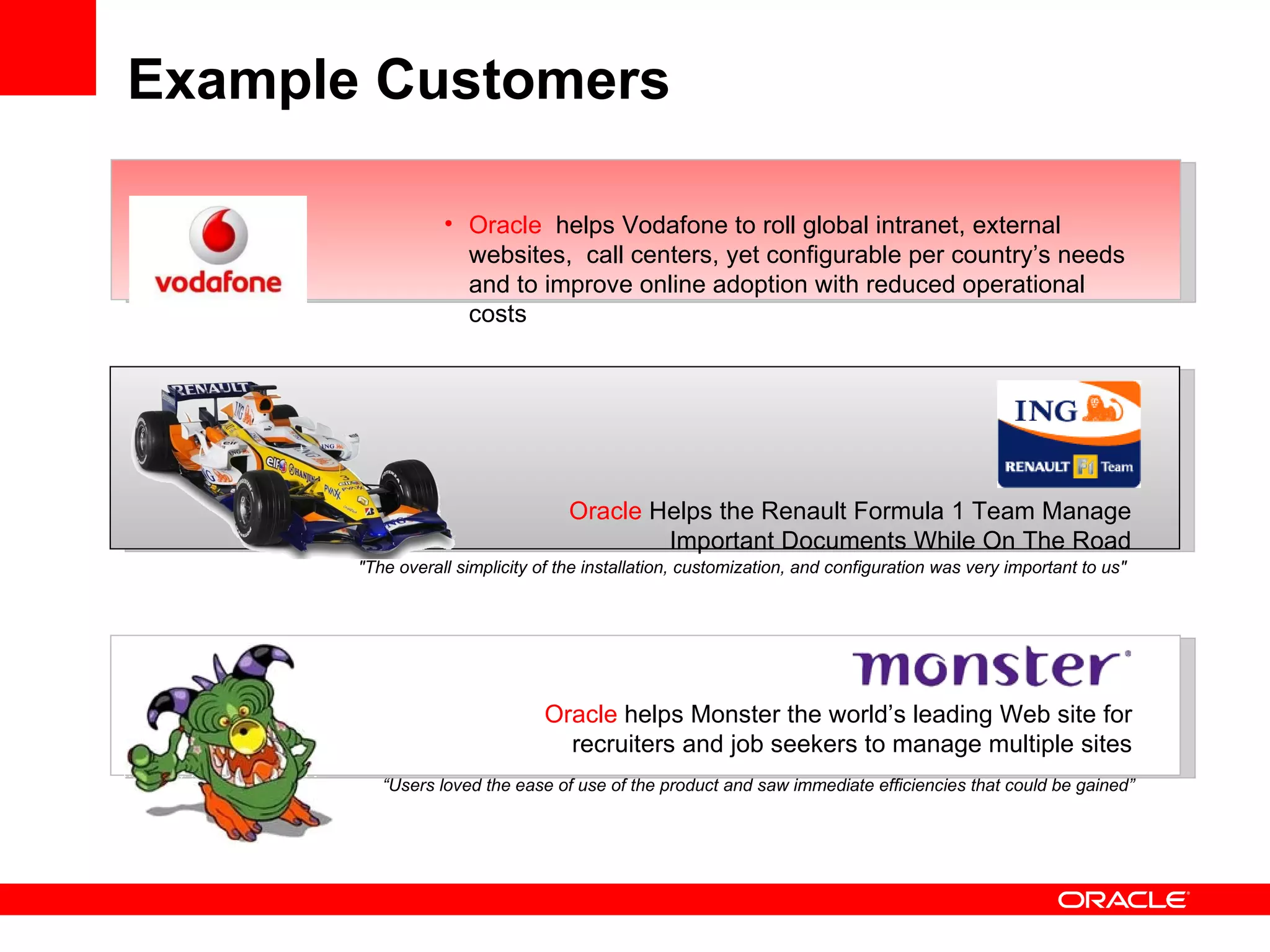 Example Customers

vodafone

• Oracle helps Vodafone to roll global intranet, external websites, call centers, yet configurable per country's needs and to improve online adoption with reduced operational costs

RENAULT

ING

RENAULT F1 Team

Oracle Helps the Renault Formula 1 Team Manage Important Documents While On The Road

"The overall simplicity of the installation, customization, and configuration was very important to us"

monster

Oracle helps Monster the world's leading Web site for recruiters and job seekers to manage multiple sites

"Users loved the ease of use of the product and saw immediate efficiencies that could be gained"

ORACLE